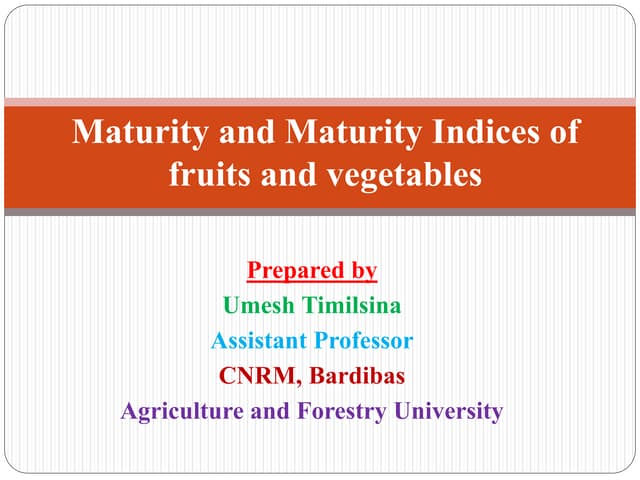 Maturity and Maturity Indices of fruits and vegetables

Prepared by
Umesh Timilsina
Assistant Professor
CNRM, Bardibas
Agriculture and Forestry University